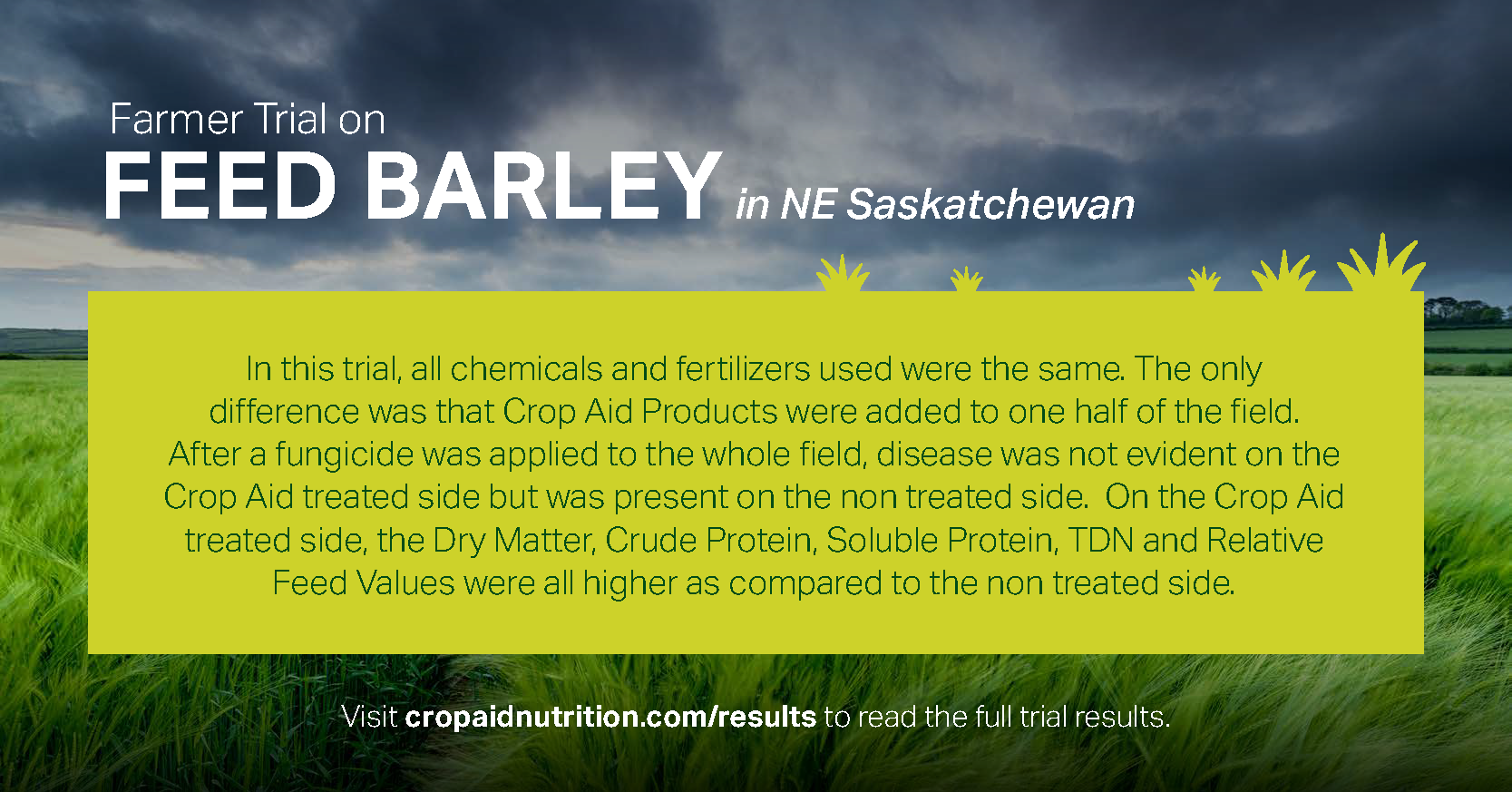 Farmer Trial on
FEED BARLEY in NE Saskatchewan

In this trial, all chemicals and fertilizers used were the same. The only difference was that Crop Aid Products were added to one half of the field. After a fungicide was applied to the whole field, disease was not evident on the Crop Aid treated side but was present on the non treated side.  On the Crop Aid treated side, the Dry Matter, Crude Protein, Soluble Protein, TDN and Relative Feed Values were all higher as compared to the non treated side.

Visit cropaidnutrition.com/results to read the full trial results.